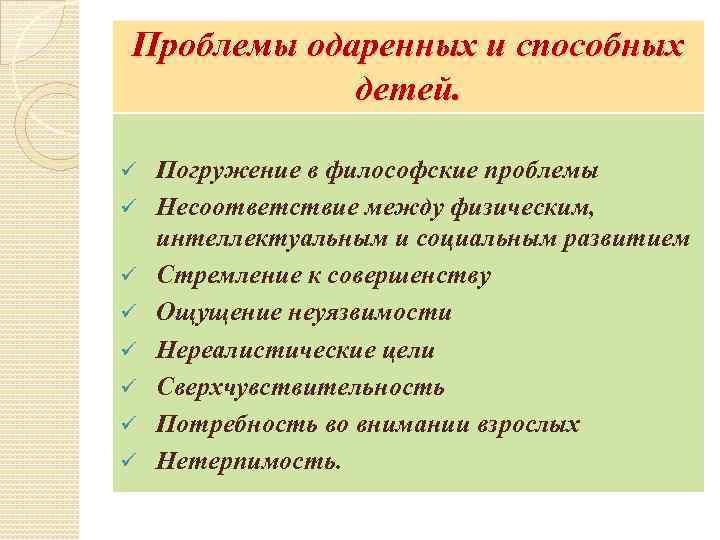 Проблемы одаренных и способных детей.

✓ Погружение в философские проблемы
✓ Несоответствие между физическим, интеллектуальным и социальным развитием
✓ Стремление к совершенству
✓ Ощущение неуязвимости
✓ Нереалистические цели
✓ Сверхчувствительность
✓ Потребность во внимании взрослых
✓ Нетерпимость.